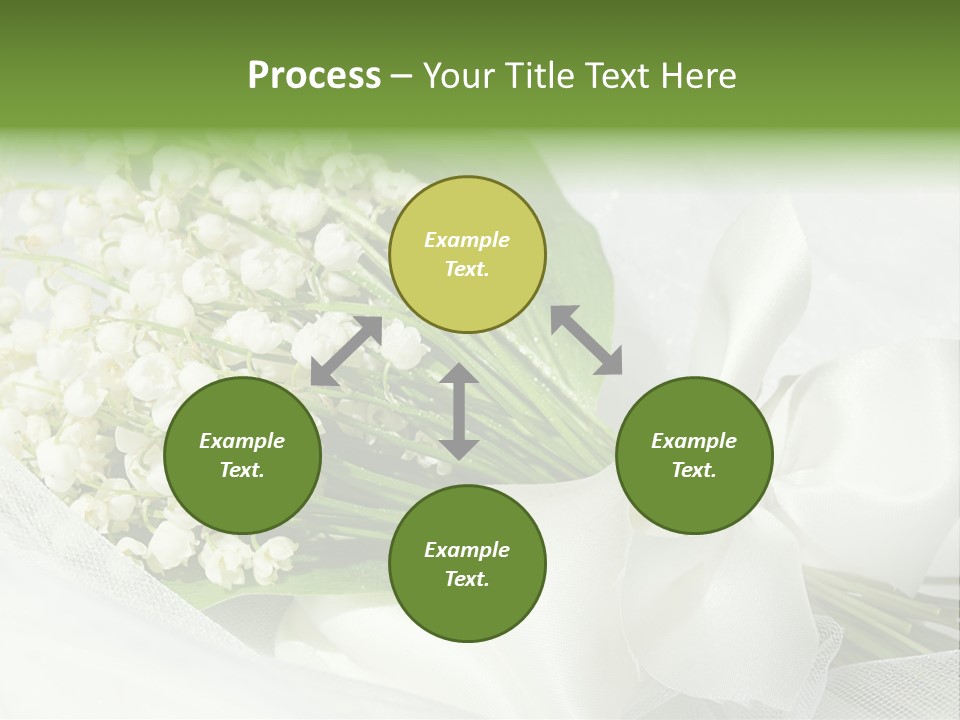 Process – Your Title Text Here

Example Text.

Example Text.

Example Text.

Example Text.